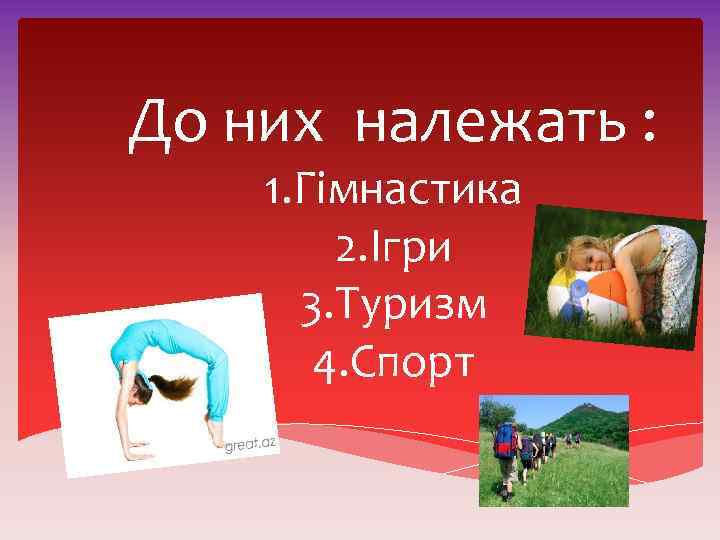 До них належать :
1.Гімнастика
2.Ігри
3.Туризм
4.Спорт

great.az